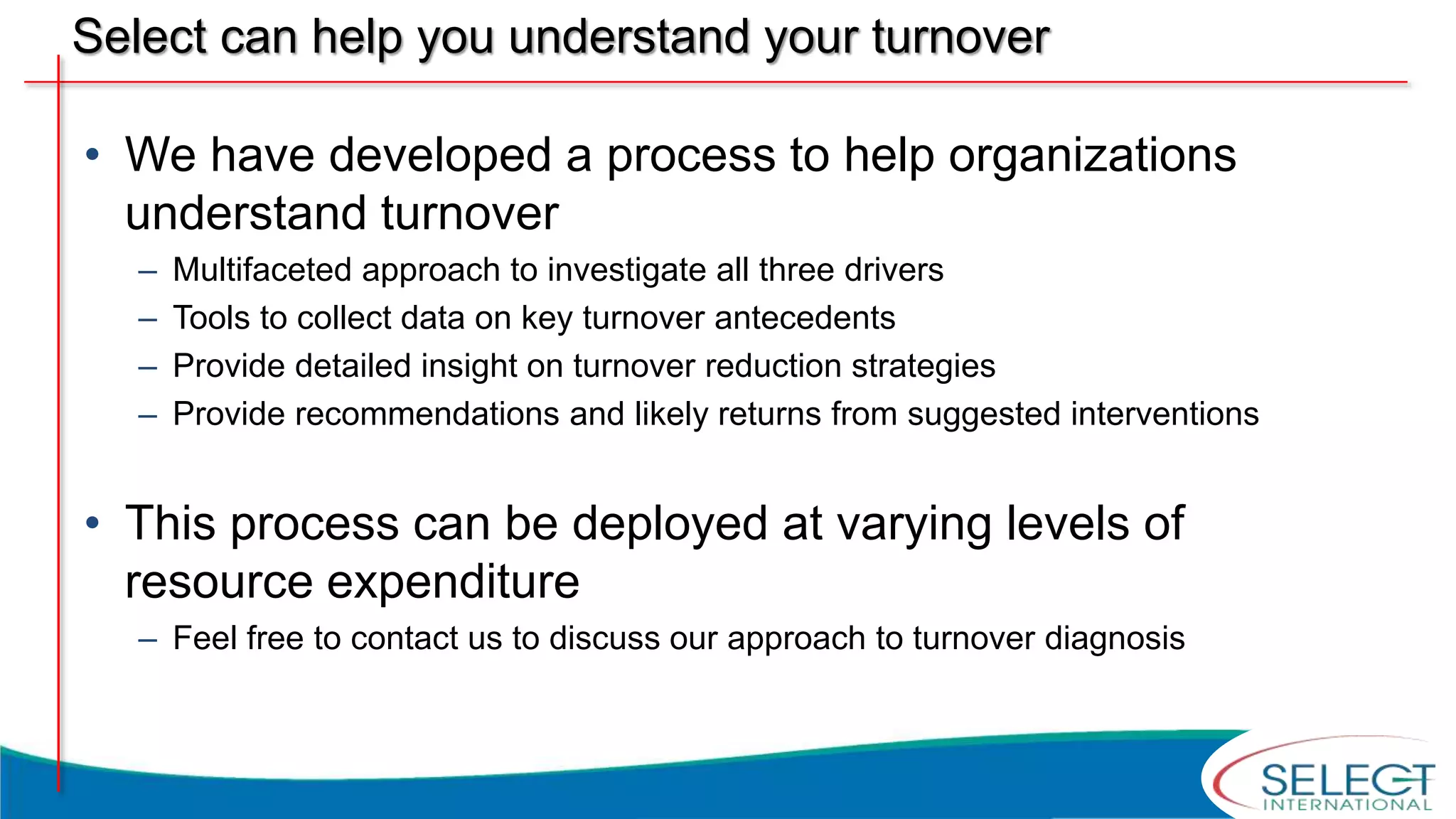 Select can help you understand your turnover

• We have developed a process to help organizations understand turnover
– Multifaceted approach to investigate all three drivers
– Tools to collect data on key turnover antecedents
– Provide detailed insight on turnover reduction strategies
– Provide recommendations and likely returns from suggested interventions

• This process can be deployed at varying levels of resource expenditure
– Feel free to contact us to discuss our approach to turnover diagnosis

SELECT
INTERNATIONAL